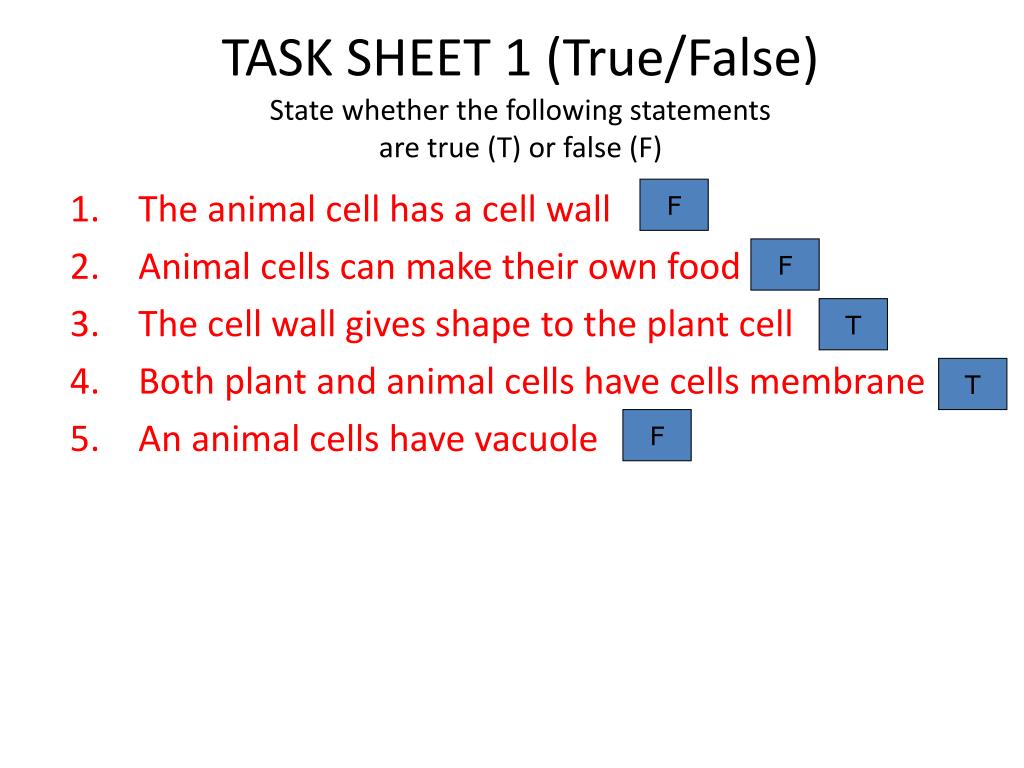 TASK SHEET 1 (True/False)
State whether the following statements are true (T) or false (F)

1. The animal cell has a cell wall F
2. Animal cells can make their own food F
3. The cell wall gives shape to the plant cell T
4. Both plant and animal cells have cells membrane T
5. An animal cells have vacuole F